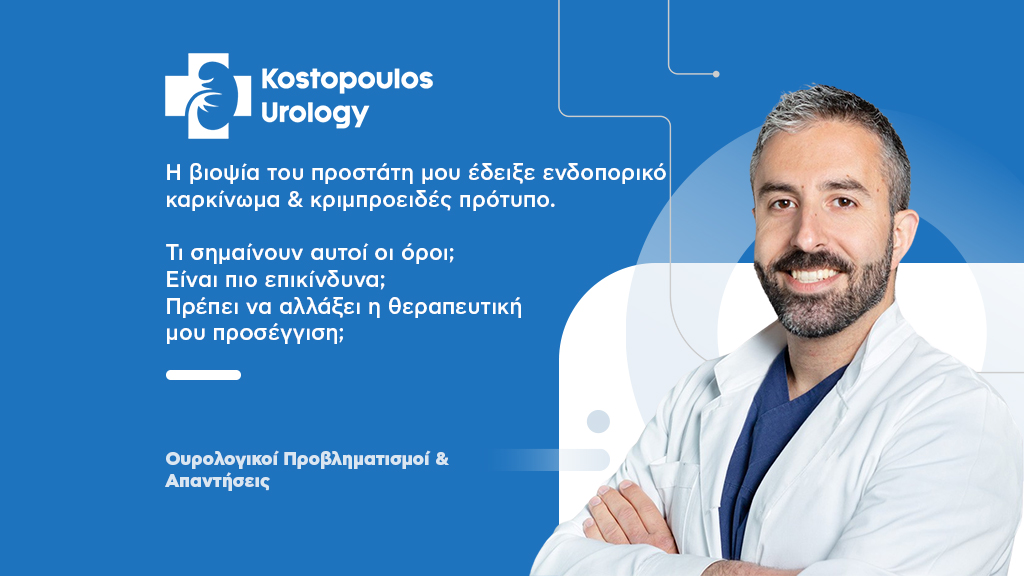 Kostopoulos Urology

Η βιοψία του προστάτη μου έδειξε ενδοπορικό καρκίνωμα & κριμπροειδές πρότυπο.

Τι σημαίνουν αυτοί οι όροι;
Είναι πιο επικίνδυνα;
Πρέπει να αλλάξει η θεραπευτική μου προσέγγιση;

Ουρολογικοί Προβληματισμοί & Απαντήσεις